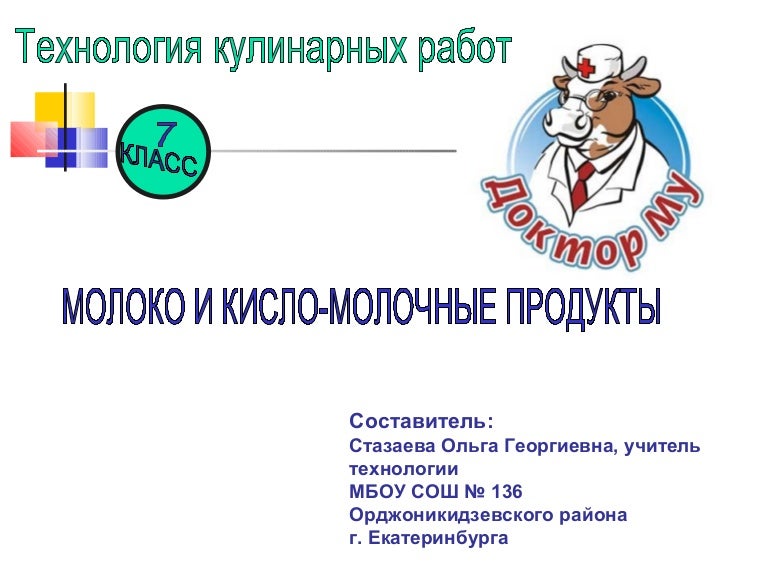 Технология кулинарных работ

7 КЛАСС

Доктор МУ

МОЛОКО И КИСЛО-МОЛОЧНЫЕ ПРОДУКТЫ

Составитель:
Стазаева Ольга Георгиевна, учитель технологии
МБОУ СОШ № 136
Орджоникидзевского района
г. Екатеринбурга